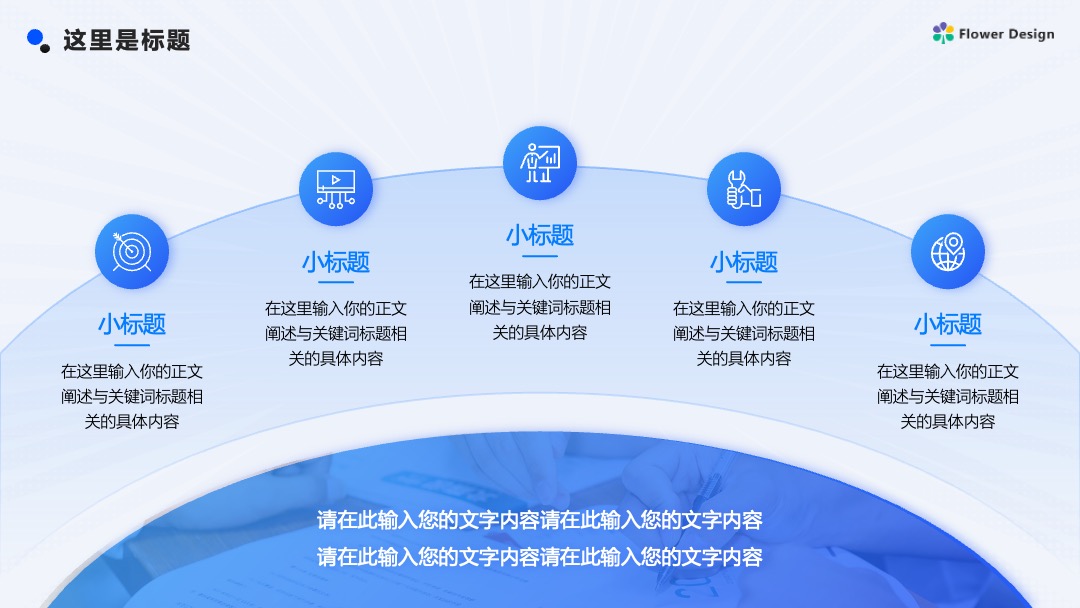 这里是标题

Flower Design

小标题
在这里输入你的正文阐述与关键词标题相关的具体内容

小标题
在这里输入你的正文阐述与关键词标题相关的具体内容

小标题
在这里输入你的正文阐述与关键词标题相关的具体内容

小标题
在这里输入你的正文阐述与关键词标题相关的具体内容

小标题
在这里输入你的正文阐述与关键词标题相关的具体内容

请在此输入您的文字内容请在此输入您的文字内容
请在此输入您的文字内容请在此输入您的文字内容